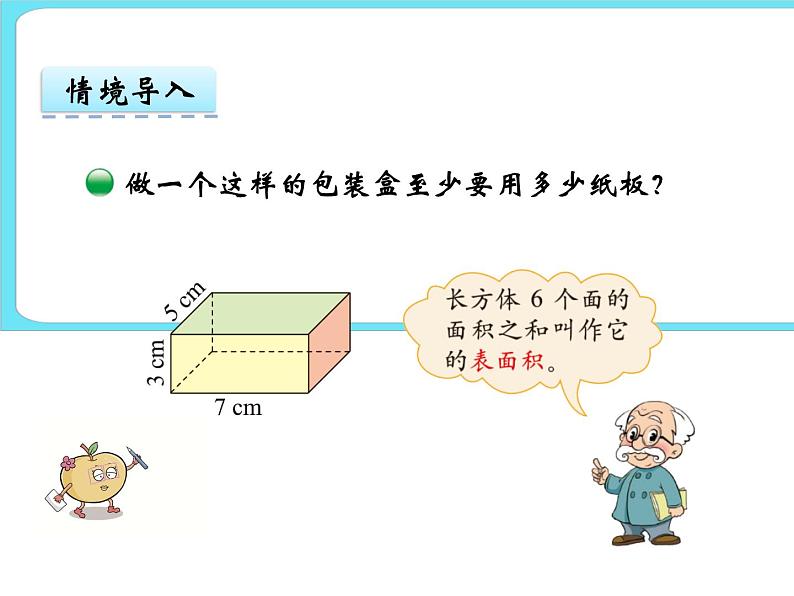 情境导入

做一个这样的包装盒至少要用多少纸板？

5 cm
3 cm
7 cm

长方体 6 个面的面积之和叫作它的表面积。